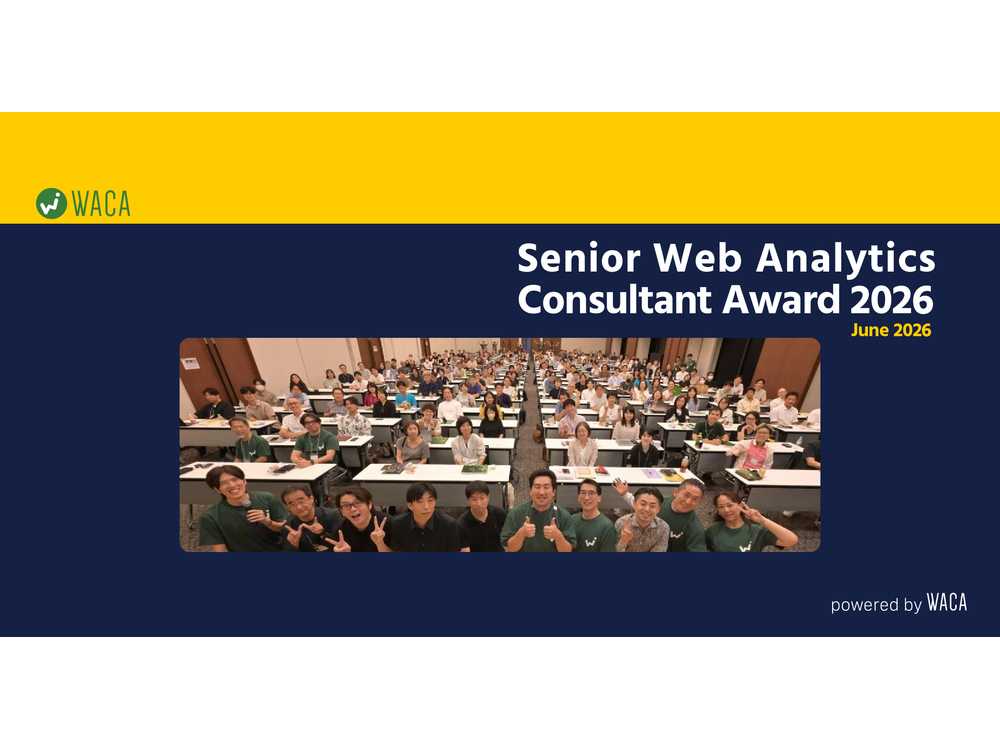 WACA

Senior Web Analytics Consultant Award 2026

June 2026

powered by WACA